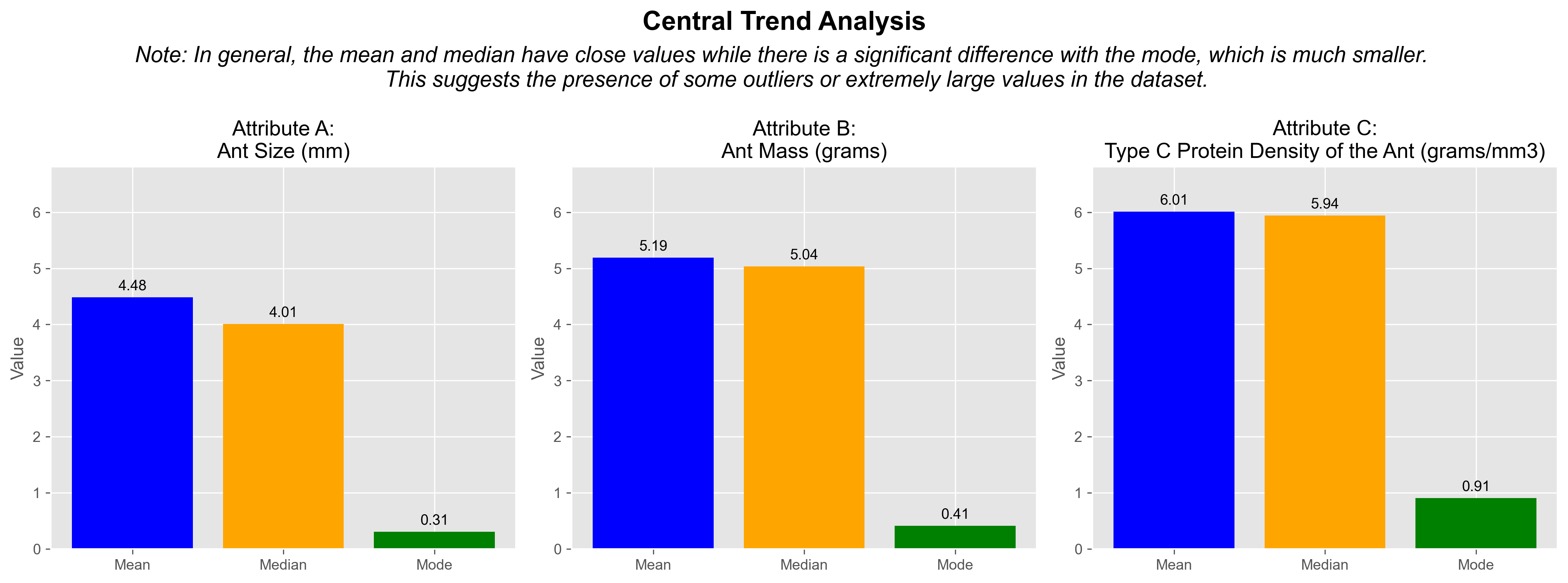 Central Trend Analysis

Note: In general, the mean and median have close values while there is a significant difference with the mode, which is much smaller. This suggests the presence of some outliers or extremely large values in the dataset.

Attribute A:
Ant Size (mm)

Value

6
5
4
3
2
1
0

4.48
4.01
0.31

Mean
Median
Mode

Attribute B:
Ant Mass (grams)

Value

6
5
4
3
2
1
0

5.19
5.04
0.41

Mean
Median
Mode

Attribute C:
Type C Protein Density of the Ant (grams/mm3)

Value

6
5
4
3
2
1
0

6.01
5.94
0.91

Mean
Median
Mode